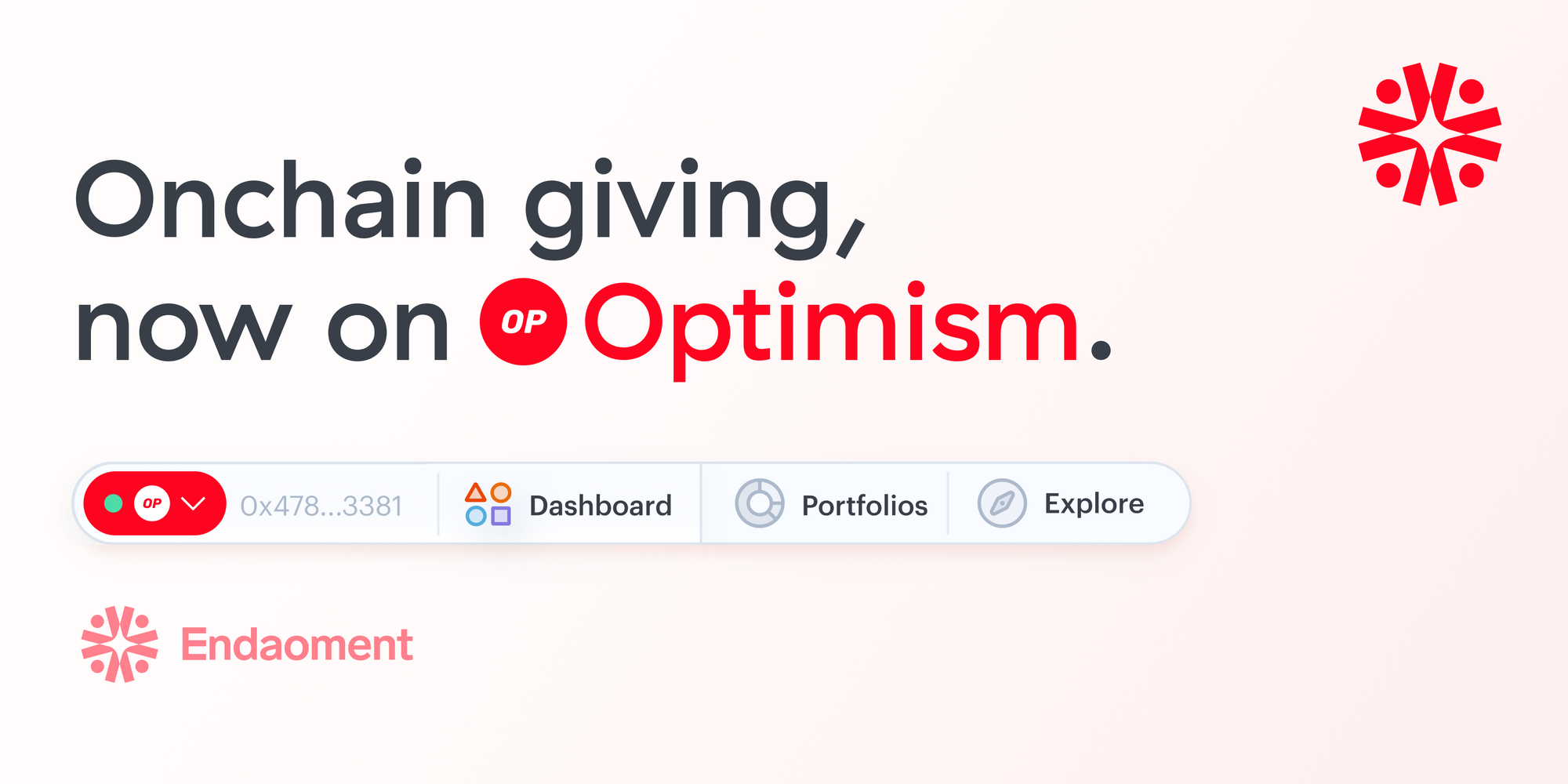 Onchain giving,
now on OP Optimism.

OP 0x478...3381 Dashboard Portfolios Explore

Endaoment